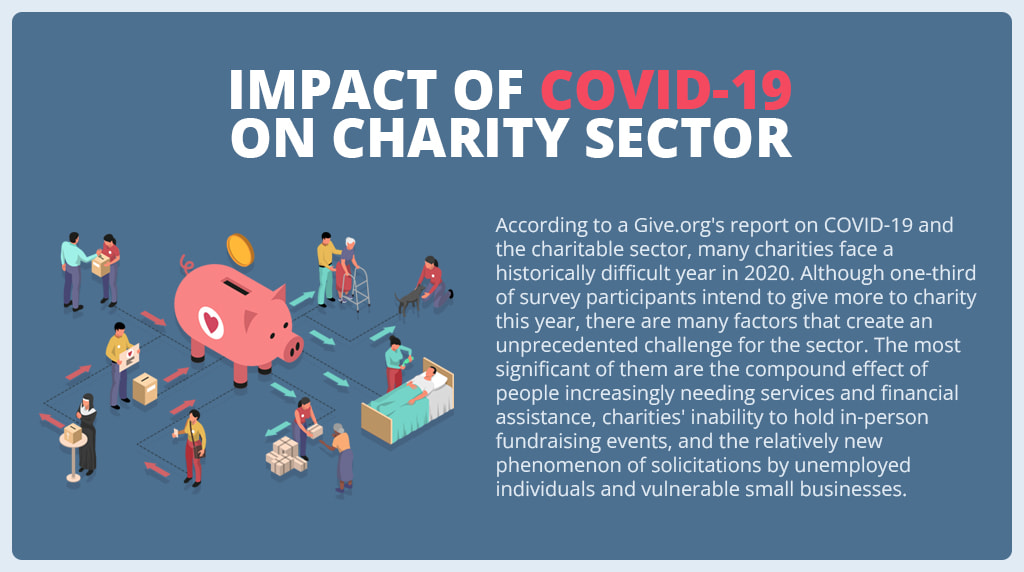 IMPACT OF COVID-19 ON CHARITY SECTOR

According to a Give.org's report on COVID-19 and the charitable sector, many charities face a historically difficult year in 2020. Although one-third of survey participants intend to give more to charity this year, there are many factors that create an unprecedented challenge for the sector. The most significant of them are the compound effect of people increasingly needing services and financial assistance, charities' inability to hold in-person fundraising events, and the relatively new phenomenon of solicitations by unemployed individuals and vulnerable small businesses.